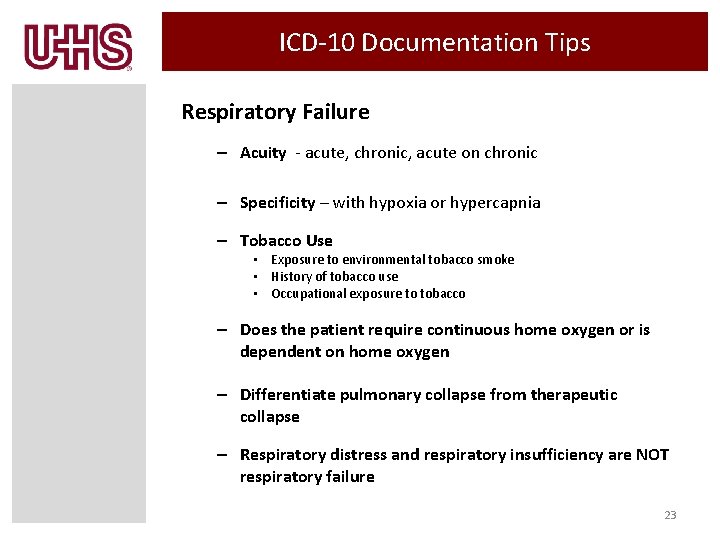 UHS

ICD-10 Documentation Tips

Respiratory Failure

– Acuity - acute, chronic, acute on chronic

– Specificity – with hypoxia or hypercapnia

– Tobacco Use
• Exposure to environmental tobacco smoke
• History of tobacco use
• Occupational exposure to tobacco

– Does the patient require continuous home oxygen or is dependent on home oxygen

– Differentiate pulmonary collapse from therapeutic collapse

– Respiratory distress and respiratory insufficiency are NOT respiratory failure

23